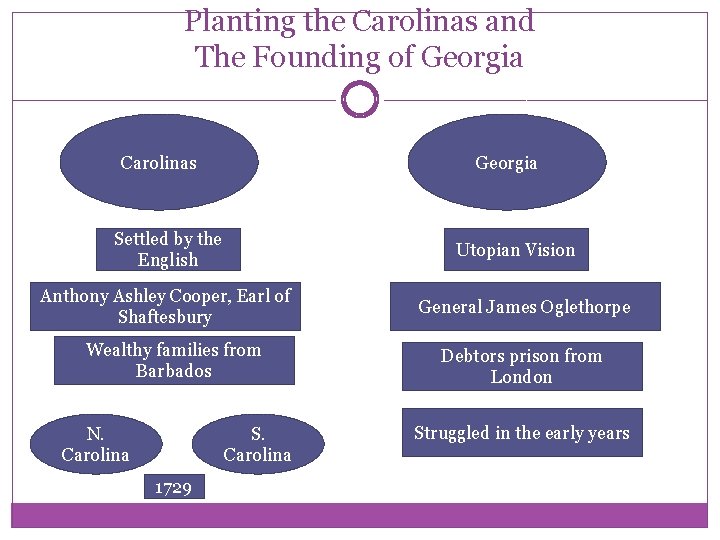 Planting the Carolinas and The Founding of Georgia

Carolinas

Settled by the English

Anthony Ashley Cooper, Earl of Shaftesbury

Wealthy families from Barbados

N. Carolina

S. Carolina

1729

Georgia

Utopian Vision

General James Oglethorpe

Debtors prison from London

Struggled in the early years